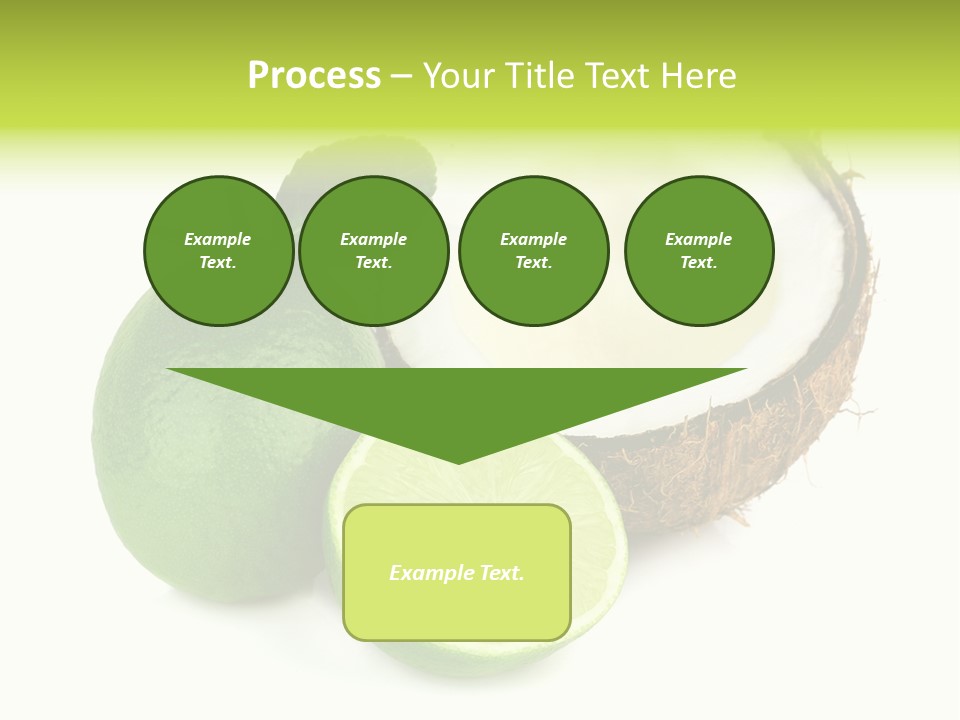 Process – Your Title Text Here

Example Text.

Example Text.

Example Text.

Example Text.

Example Text.